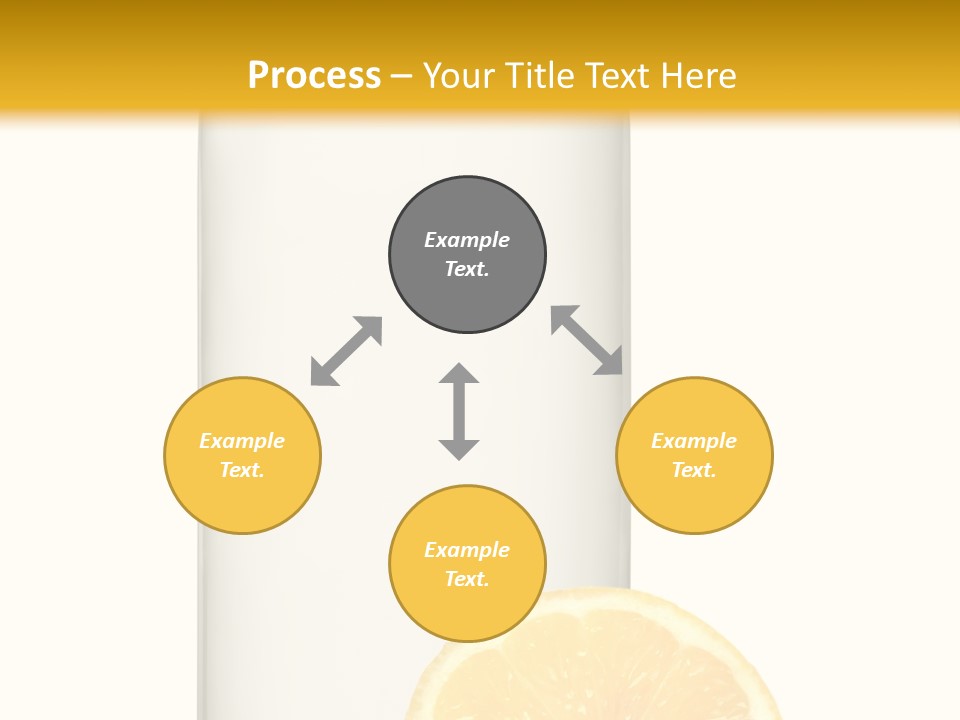 Process – Your Title Text Here

Example Text.

Example Text.

Example Text.

Example Text.